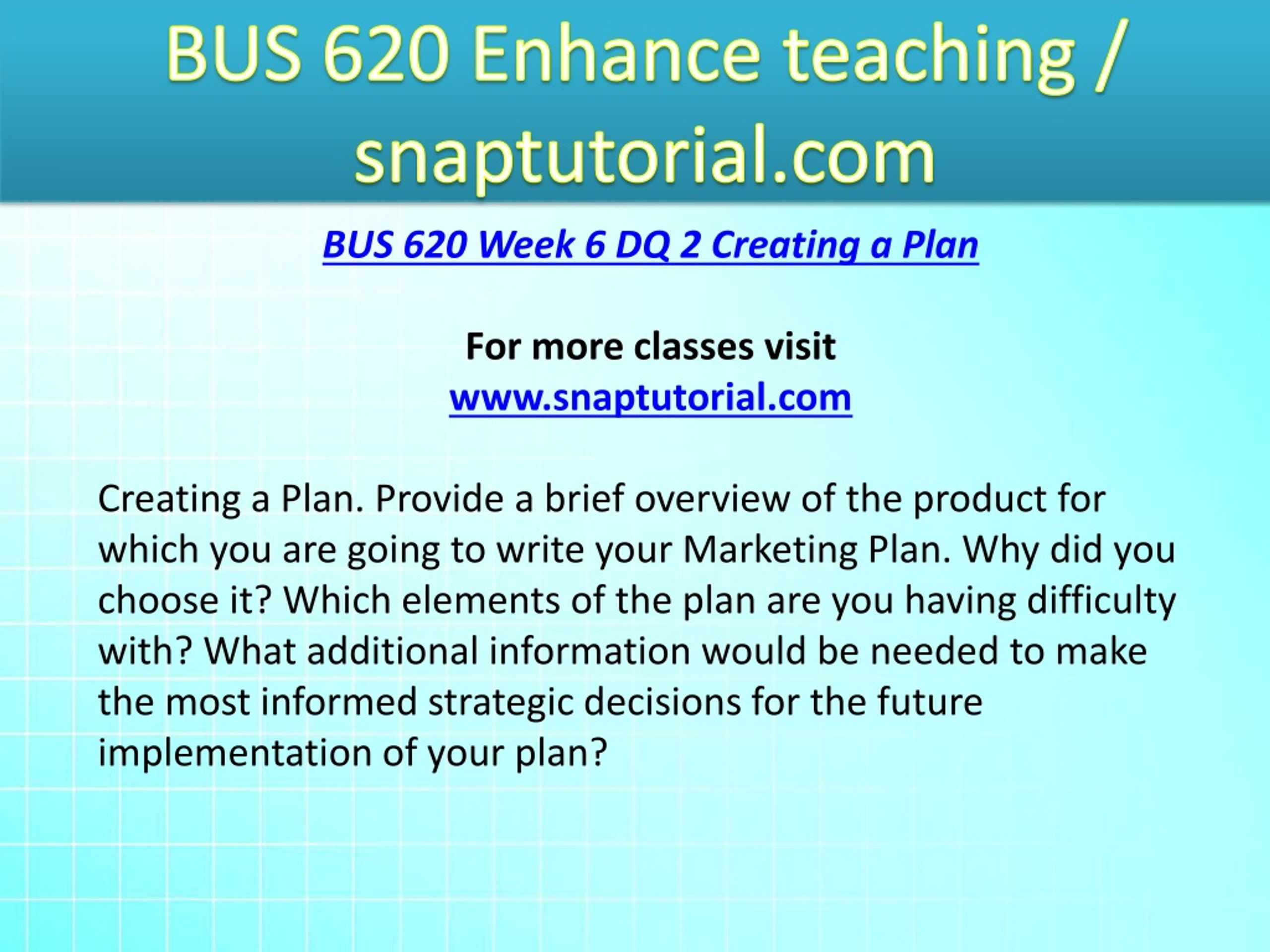 BUS 620 Enhance teaching / snaptutorial.com

BUS 620 Week 6 DQ 2 Creating a Plan

For more classes visit
www.snaptutorial.com

Creating a Plan. Provide a brief overview of the product for which you are going to write your Marketing Plan. Why did you choose it? Which elements of the plan are you having difficulty with? What additional information would be needed to make the most informed strategic decisions for the future implementation of your plan?